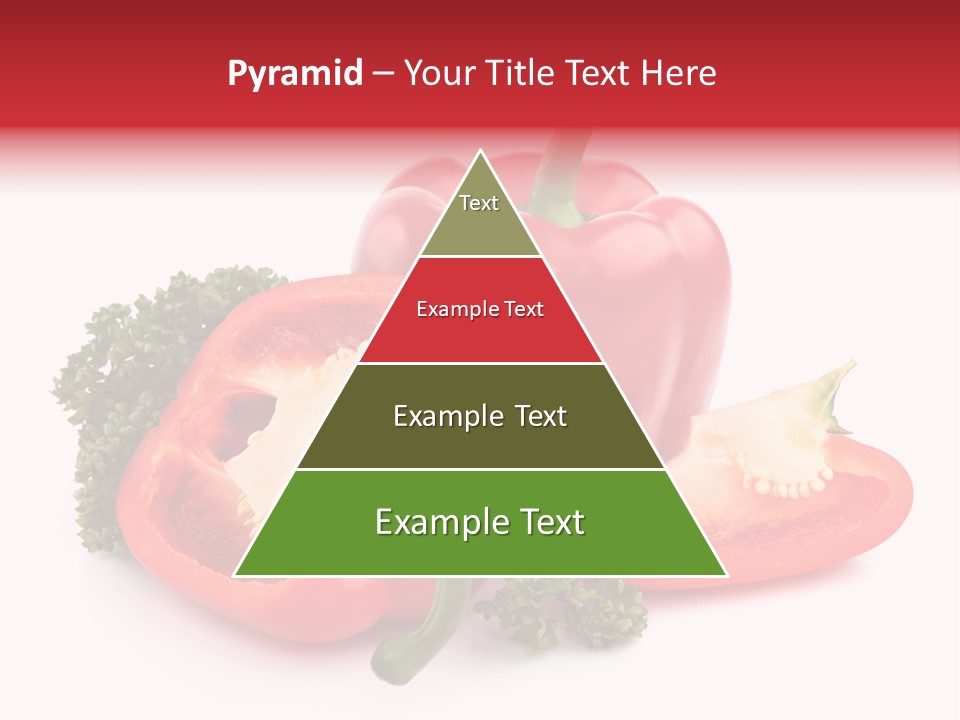 Pyramid – Your Title Text Here

Text

Example Text

Example Text

Example Text